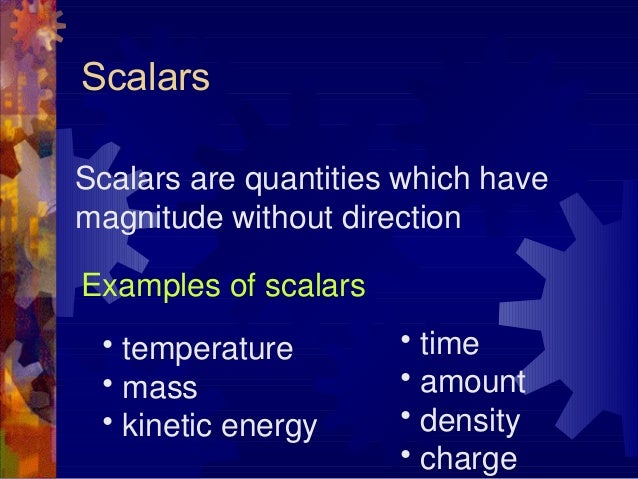 Scalars

Scalars are quantities which have magnitude without direction

Examples of scalars

• temperature
• mass
• kinetic energy

• time
• amount
• density
• charge